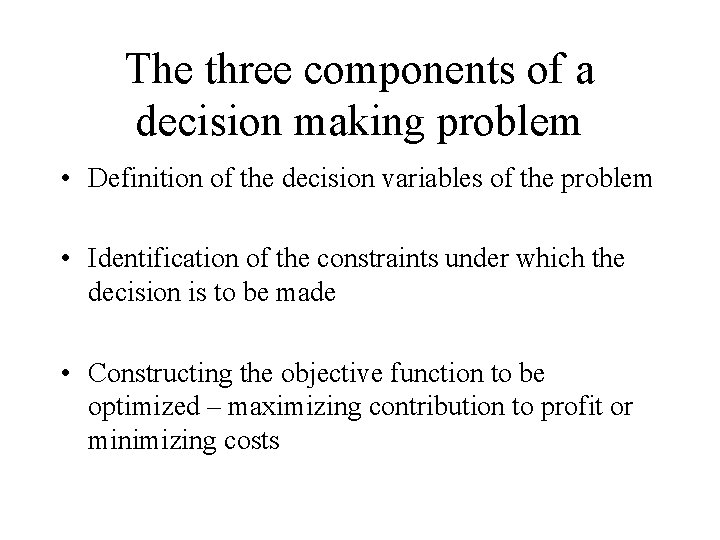 The three components of a decision making problem

• Definition of the decision variables of the problem

• Identification of the constraints under which the decision is to be made

• Constructing the objective function to be optimized – maximizing contribution to profit or minimizing costs